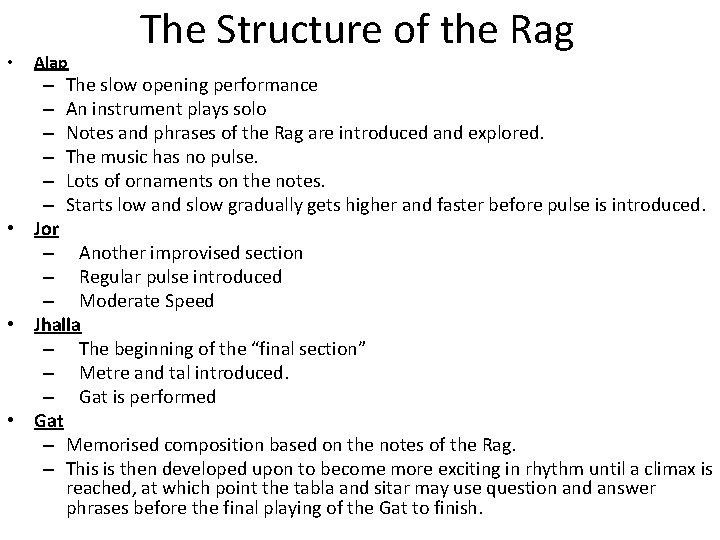 The Structure of the Rag

• Alap
– The slow opening performance
– An instrument plays solo
– Notes and phrases of the Rag are introduced and explored.
– The music has no pulse.
– Lots of ornaments on the notes.
– Starts low and slow gradually gets higher and faster before pulse is introduced.

• Jor
– Another improvised section
– Regular pulse introduced
– Moderate Speed

• Jhalla
– The beginning of the “final section”
– Metre and tal introduced.
– Gat is performed

• Gat
– Memorised composition based on the notes of the Rag.
– This is then developed upon to become more exciting in rhythm until a climax is reached, at which point the tabla and sitar may use question and answer phrases before the final playing of the Gat to finish.